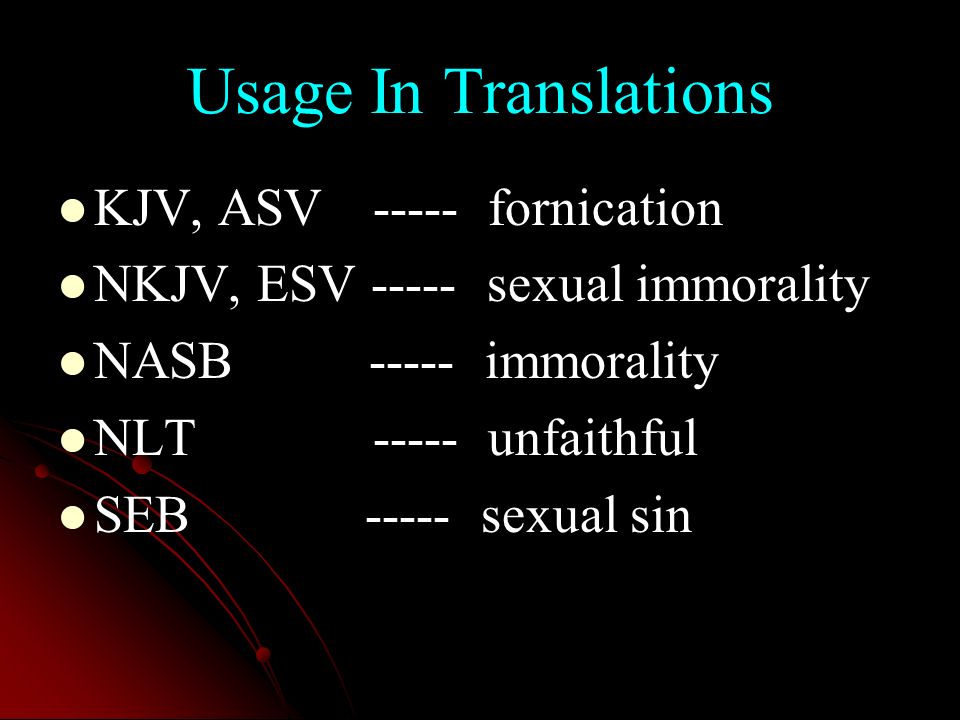 Usage In Translations

- KJV, ASV ----- fornication
- NKJV, ESV ----- sexual immorality
- NASB ----- immorality
- NLT ----- unfaithful
- SEB ----- sexual sin